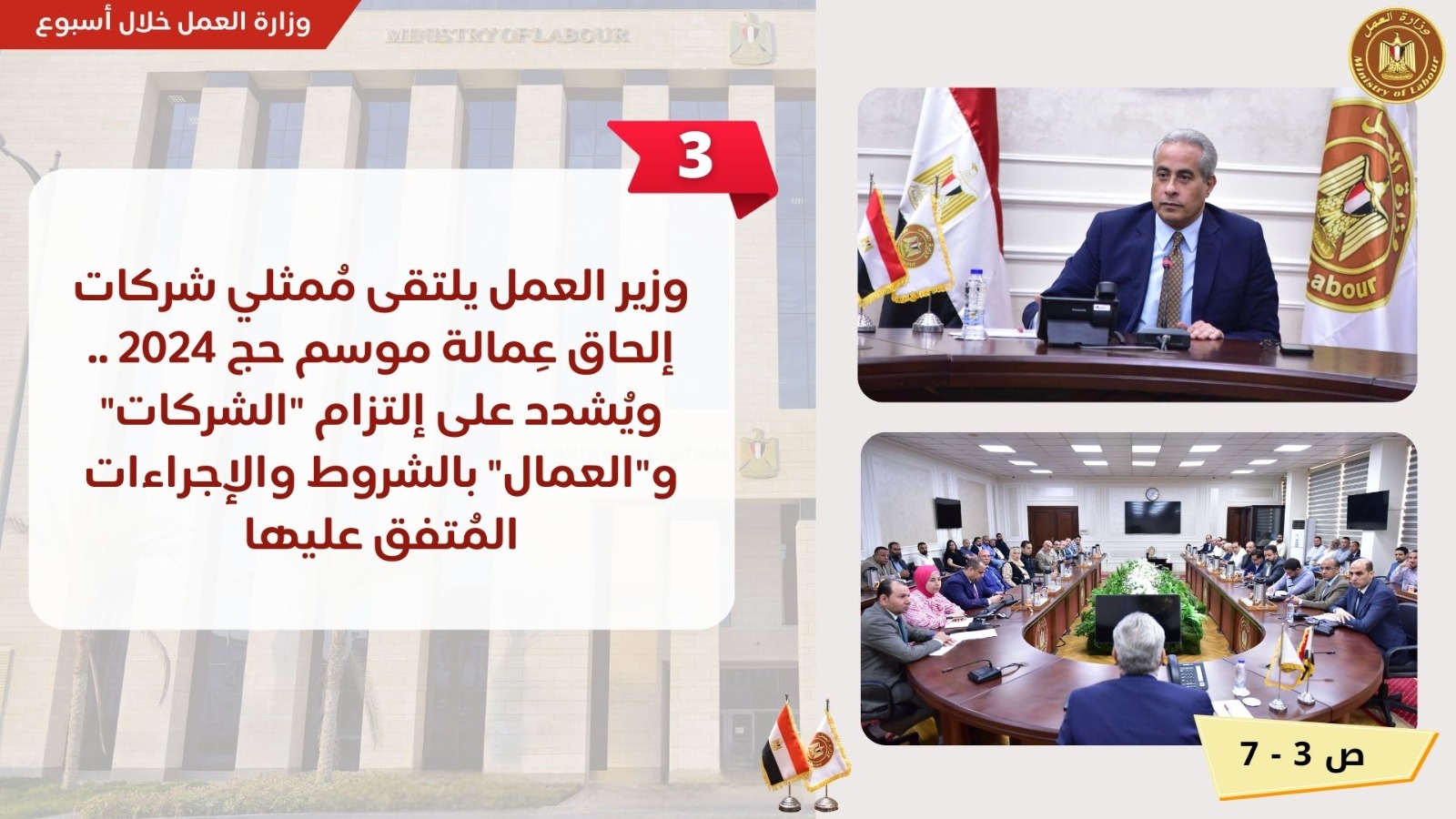 وزارة العمل خلال أسبوع

MINISTRY OF LABOUR

وزارة العمل
Ministry of Labour

3

وزير العمل يلتقى مُمثلي شركات إلحاق عِمالة موسم حج 2024 .. ويُشدد على إلتزام "الشركات" و"العمال" بالشروط والإجراءات المُتفق عليها

ص 3 - 7